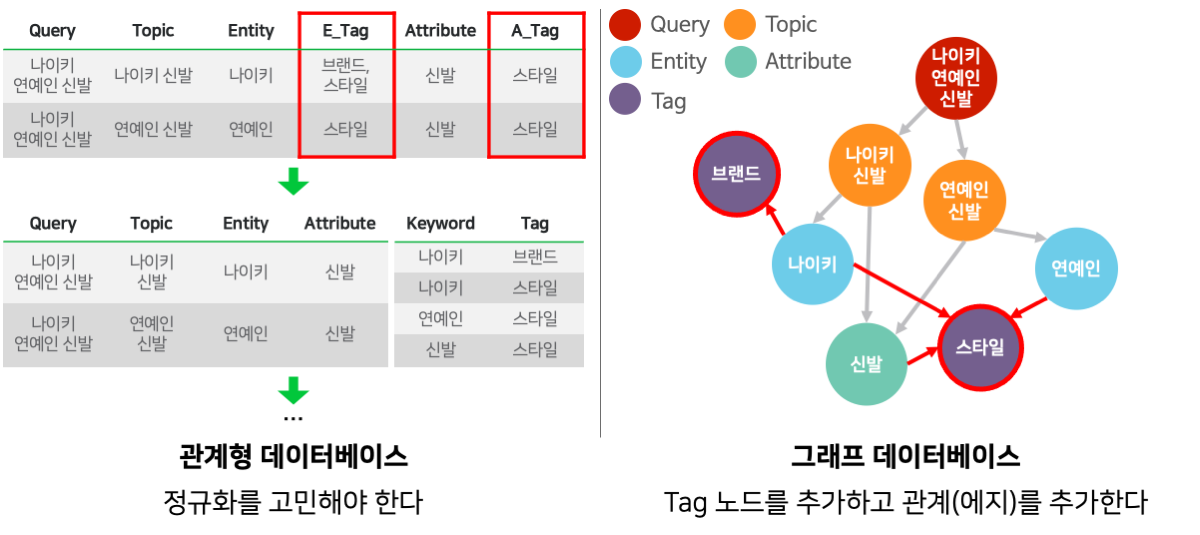 | Query | Topic | Entity | E_Tag | Attribute | A_Tag |
|---|---|---|---|---|---|
| 나이키 연예인 신발 | 나이키 신발 | 나이키 | 브랜드, 스타일 | 신발 | 스타일 |
| 나이키 연예인 신발 | 연예인 신발 | 연예인 | 스타일 | 신발 | 스타일 |

| Query | Topic | Entity | Attribute |
|---|---|---|---|
| 나이키 연예인 신발 | 나이키 신발 | 나이키 | 신발 |
| 나이키 연예인 신발 | 연예인 신발 | 연예인 | 신발 |

| Keyword | Tag |
|---|---|
| 나이키 | 브랜드 |
| 나이키 | 스타일 |
| 연예인 | 스타일 |
| 신발 | 스타일 |

...

관계형 데이터베이스

정규화를 고민해야 한다

Query Topic Entity Attribute Tag

나이키 연예인 신발

나이키 신발

연예인 신발

브랜드

나이키

연예인

신발

스타일

그래프 데이터베이스

Tag 노드를 추가하고 관계(에지)를 추가한다